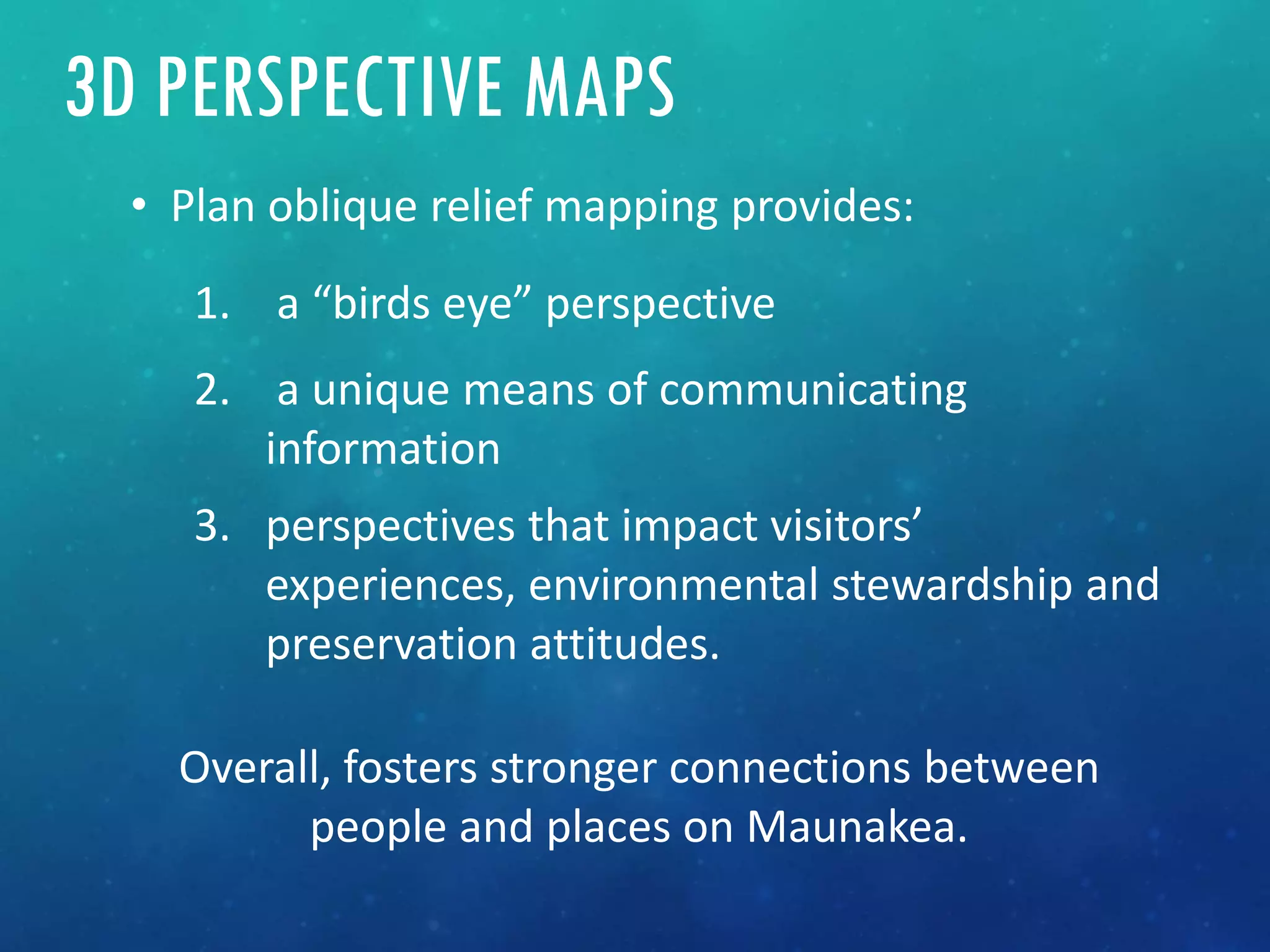 3D PERSPECTIVE MAPS

• Plan oblique relief mapping provides:

1. a “birds eye” perspective

2. a unique means of communicating information

3. perspectives that impact visitors’ experiences, environmental stewardship and preservation attitudes.

Overall, fosters stronger connections between people and places on Maunakea.